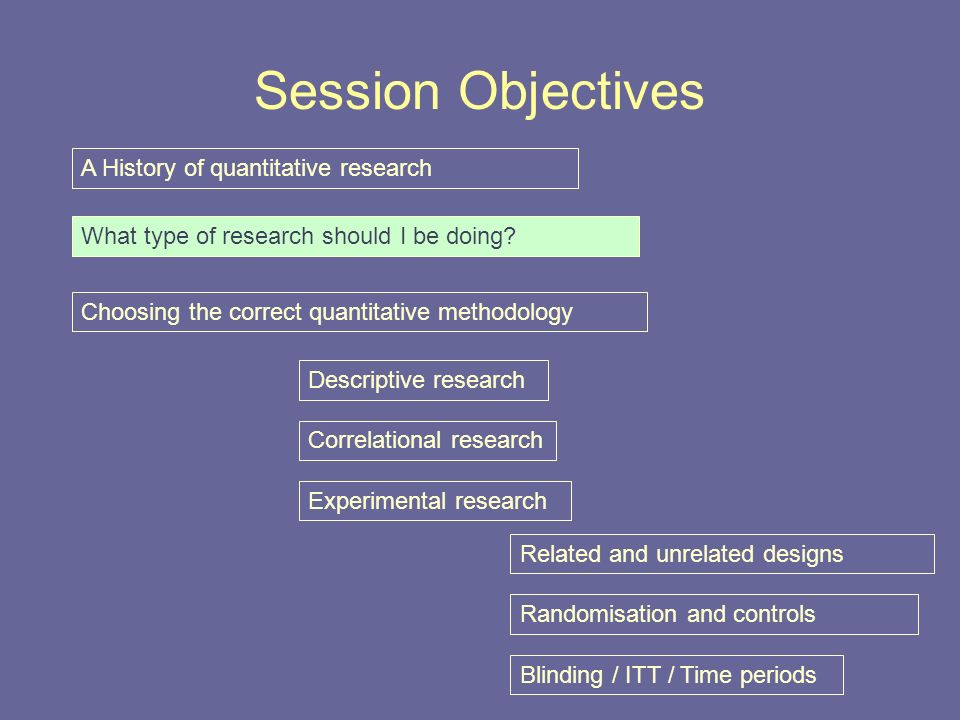 Session Objectives

A History of quantitative research

What type of research should I be doing?

Choosing the correct quantitative methodology

Descriptive research

Correlational research

Experimental research

Related and unrelated designs

Randomisation and controls

Blinding / ITT / Time periods